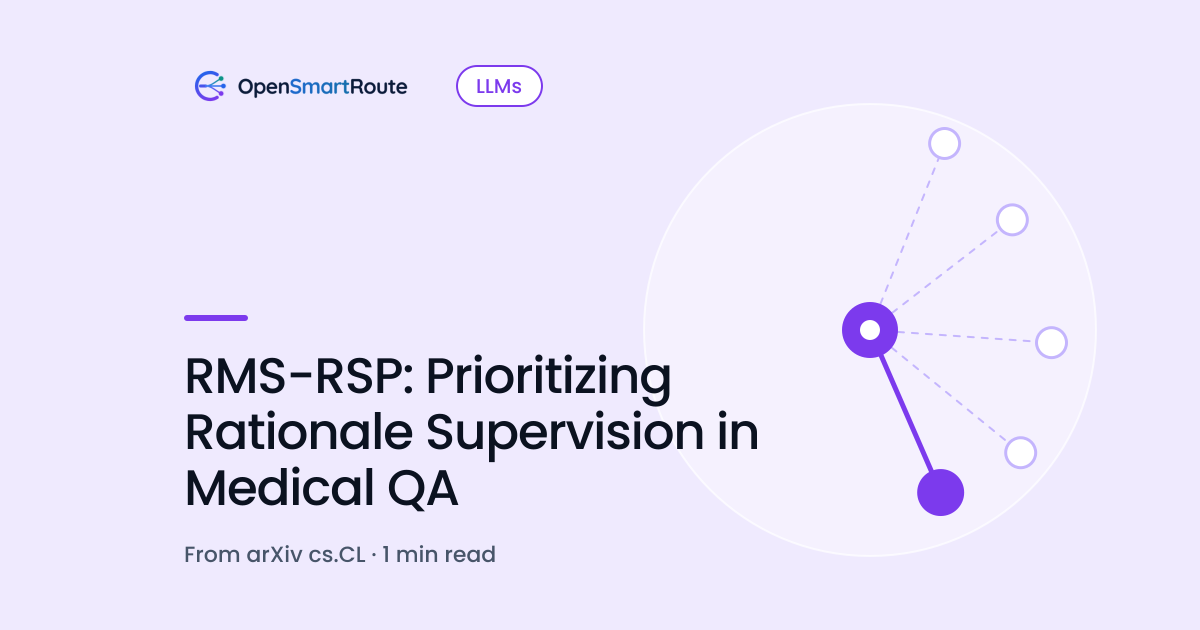 OpenSmartRoute

LLMs

RMS-RSP: Prioritizing Rationale Supervision in Medical QA

From arXiv cs.CL · 1 min read